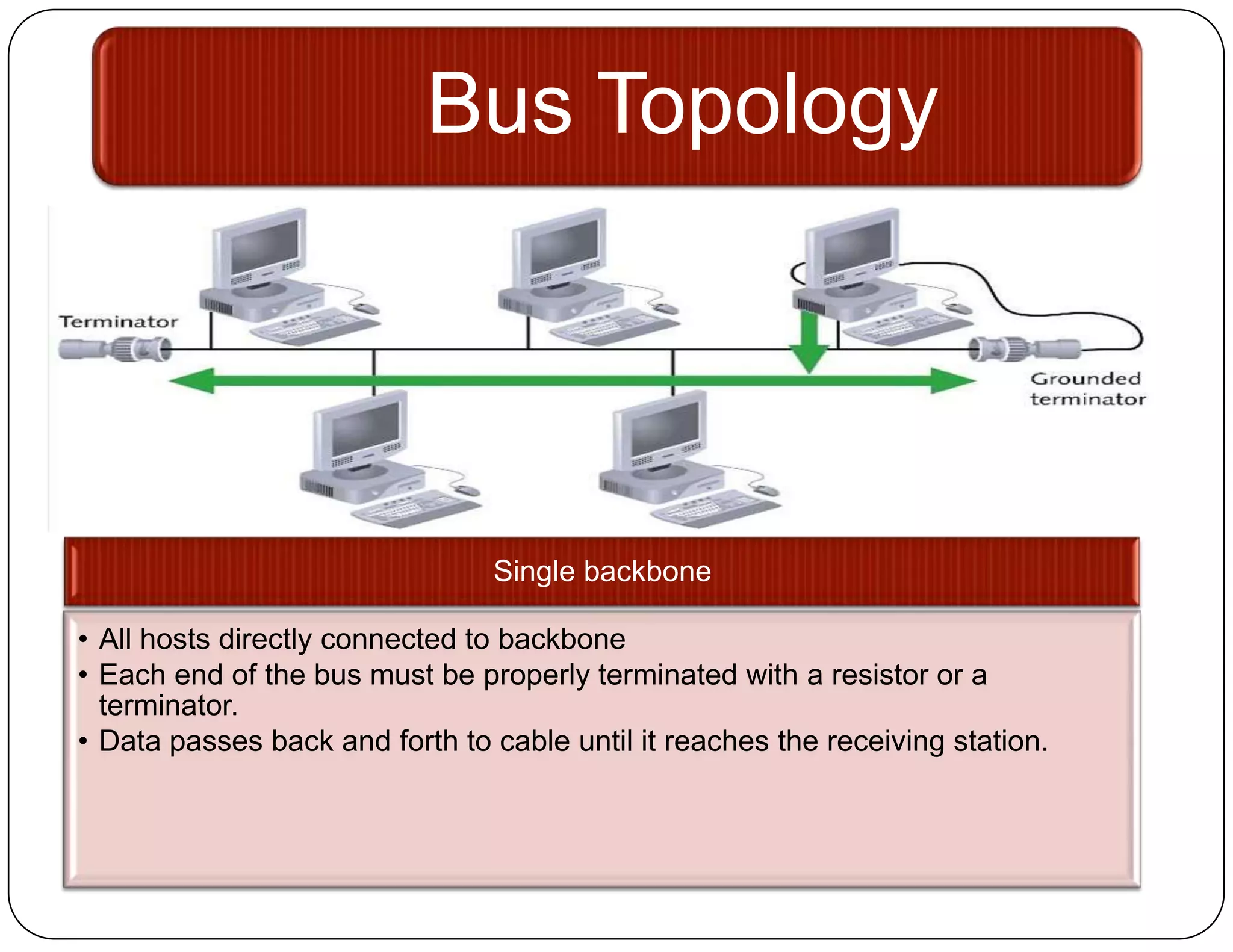 Bus Topology

Terminator

Grounded terminator

Single backbone

• All hosts directly connected to backbone
• Each end of the bus must be properly terminated with a resistor or a terminator.
• Data passes back and forth to cable until it reaches the receiving station.